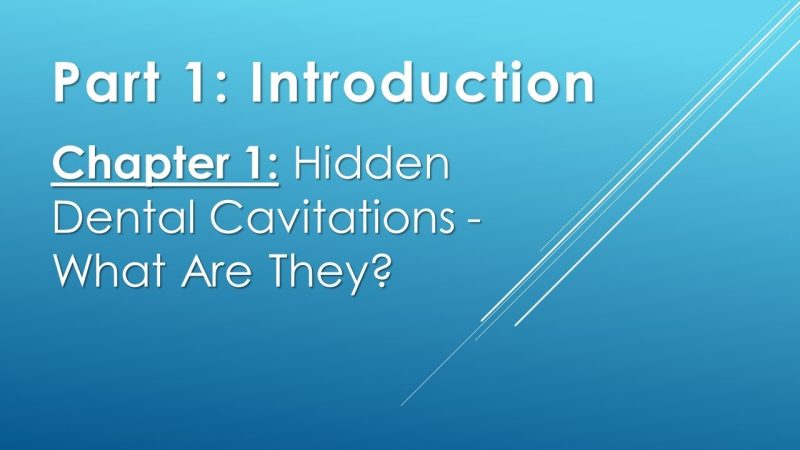 Part 1: Introduction

Chapter 1: Hidden Dental Cavitations - What Are They?